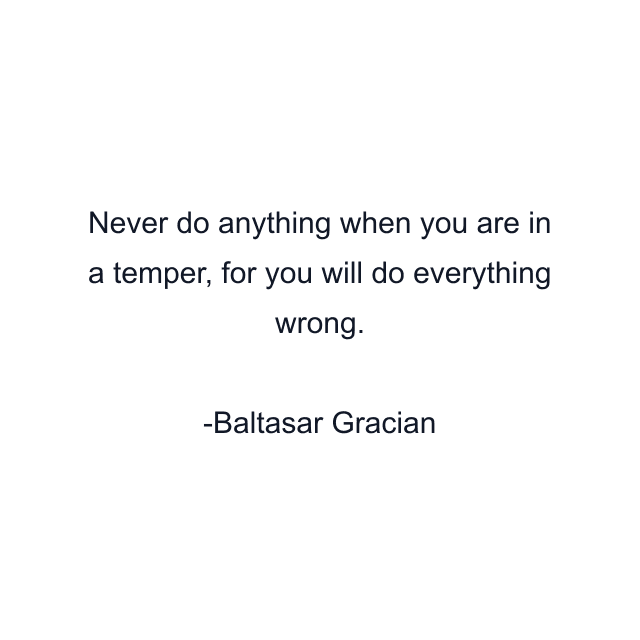 Never do anything when you are in a temper, for you will do everything wrong.

-Baltasar Gracian